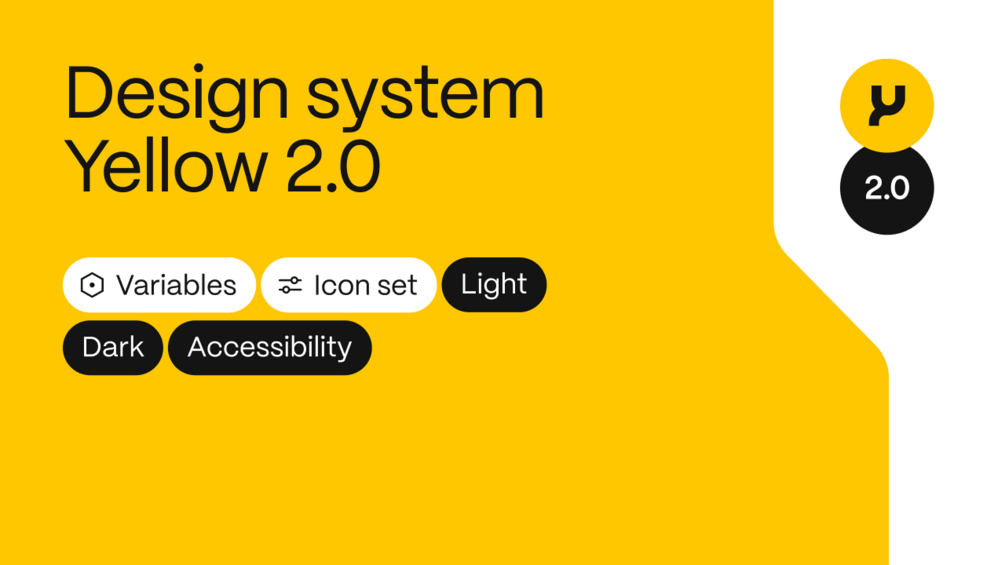 Design system
Yellow 2.0

Variables
Icon set
Light
Dark
Accessibility

2.0